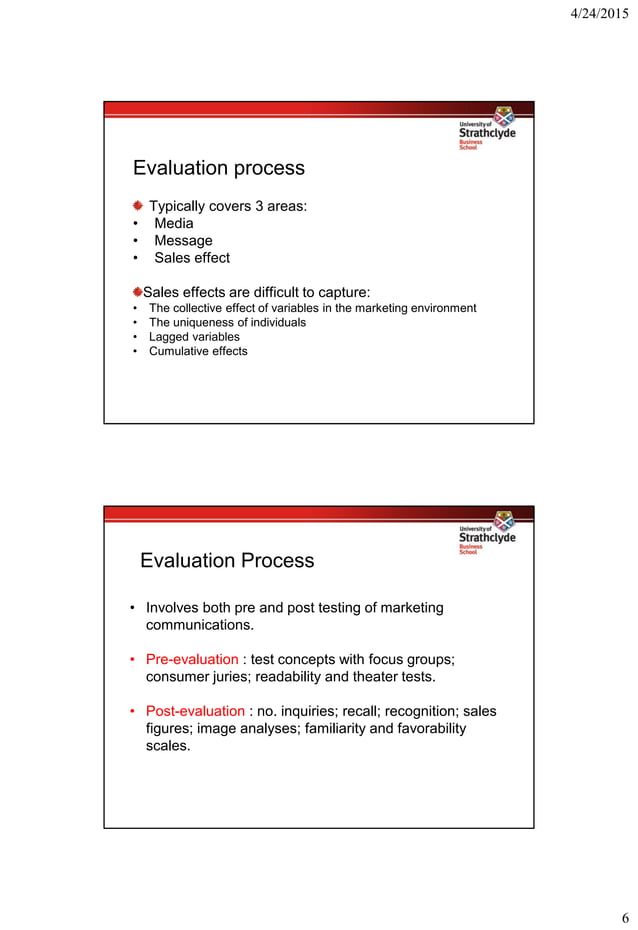 4/24/2015

University of Strathclyde Business School

Evaluation process

Typically covers 3 areas:
• Media
• Message
• Sales effect

Sales effects are difficult to capture:
• The collective effect of variables in the marketing environment
• The uniqueness of individuals
• Lagged variables
• Cumulative effects

University of Strathclyde Business School

Evaluation Process

• Involves both pre and post testing of marketing communications.

• Pre-evaluation : test concepts with focus groups; consumer juries; readability and theater tests.

• Post-evaluation : no. inquiries; recall; recognition; sales figures; image analyses; familiarity and favorability scales.

6